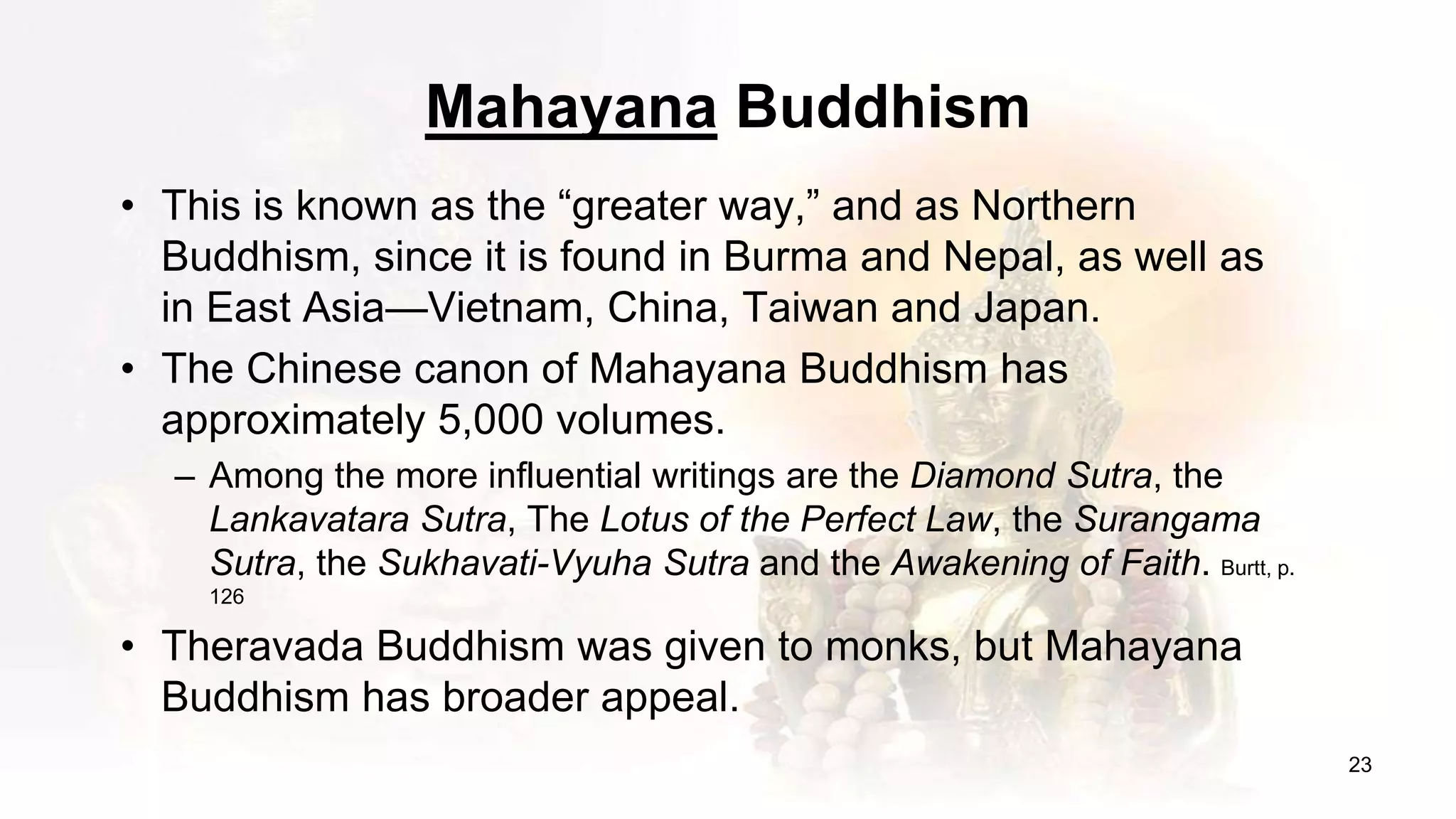 Mahayana Buddhism

• This is known as the “greater way,” and as Northern Buddhism, since it is found in Burma and Nepal, as well as in East Asia—Vietnam, China, Taiwan and Japan.

• The Chinese canon of Mahayana Buddhism has approximately 5,000 volumes.

– Among the more influential writings are the Diamond Sutra, the Lankavatara Sutra, The Lotus of the Perfect Law, the Surangama Sutra, the Sukhavati-Vyuha Sutra and the Awakening of Faith. Burtt, p. 126

• Theravada Buddhism was given to monks, but Mahayana Buddhism has broader appeal.

23